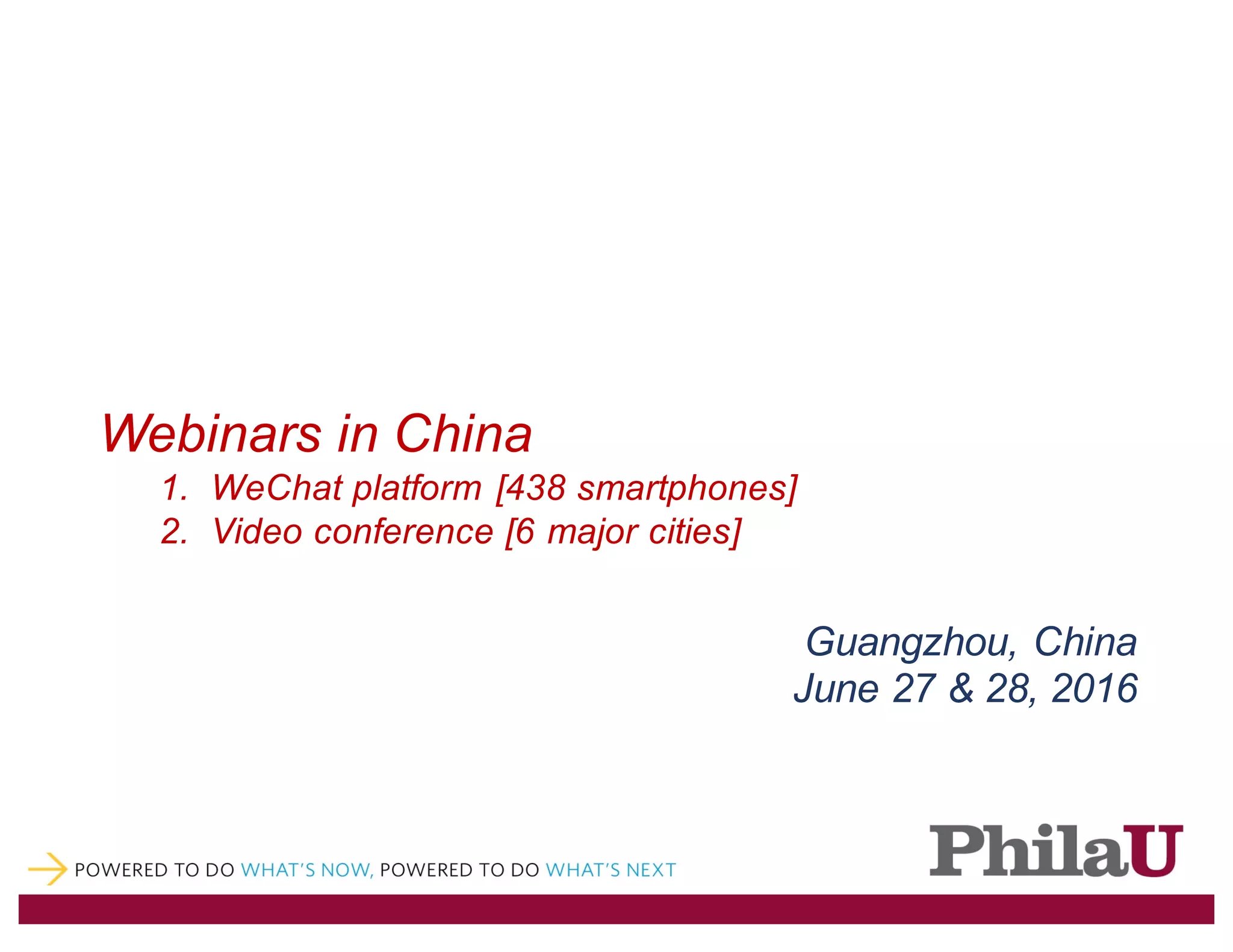 Webinars in China

1. WeChat platform [438 smartphones]
2. Video conference [6 major cities]

Guangzhou, China
June 27 & 28, 2016

POWERED TO DO WHAT'S NOW, POWERED TO DO WHAT'S NEXT

PhilaU